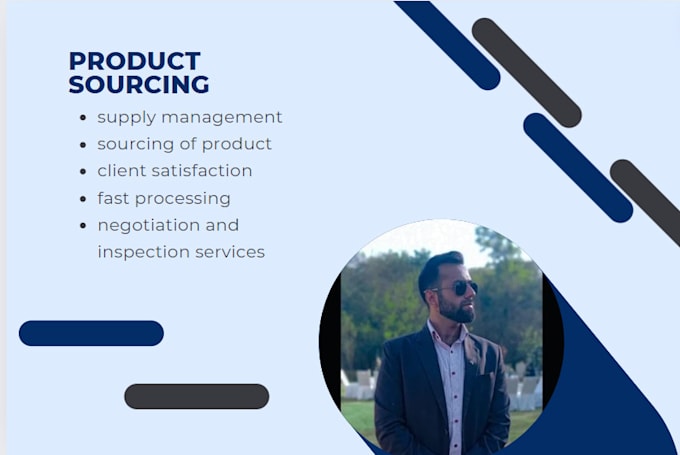 PRODUCT SOURCING

- supply management
- sourcing of product
- client satisfaction
- fast processing
- negotiation and inspection services